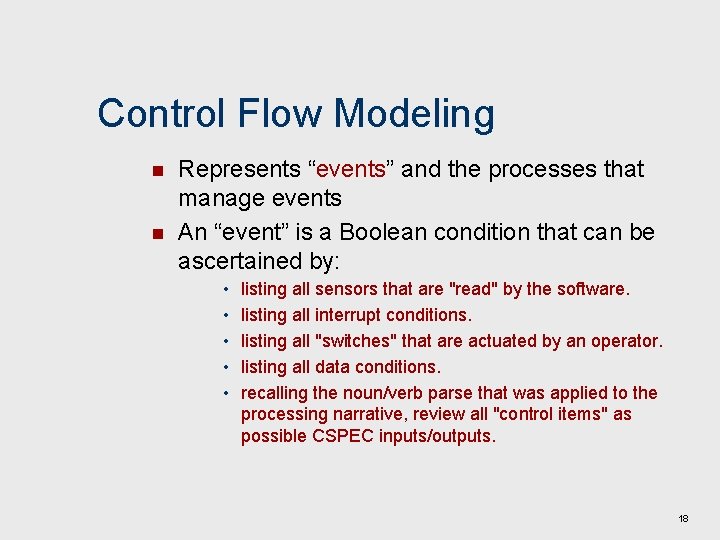 Control Flow Modeling

- Represents “events” and the processes that manage events
- An “event” is a Boolean condition that can be ascertained by:
  - listing all sensors that are "read" by the software.
  - listing all interrupt conditions.
  - listing all "switches" that are actuated by an operator.
  - listing all data conditions.
  - recalling the noun/verb parse that was applied to the processing narrative, review all "control items" as possible CSPEC inputs/outputs.

18